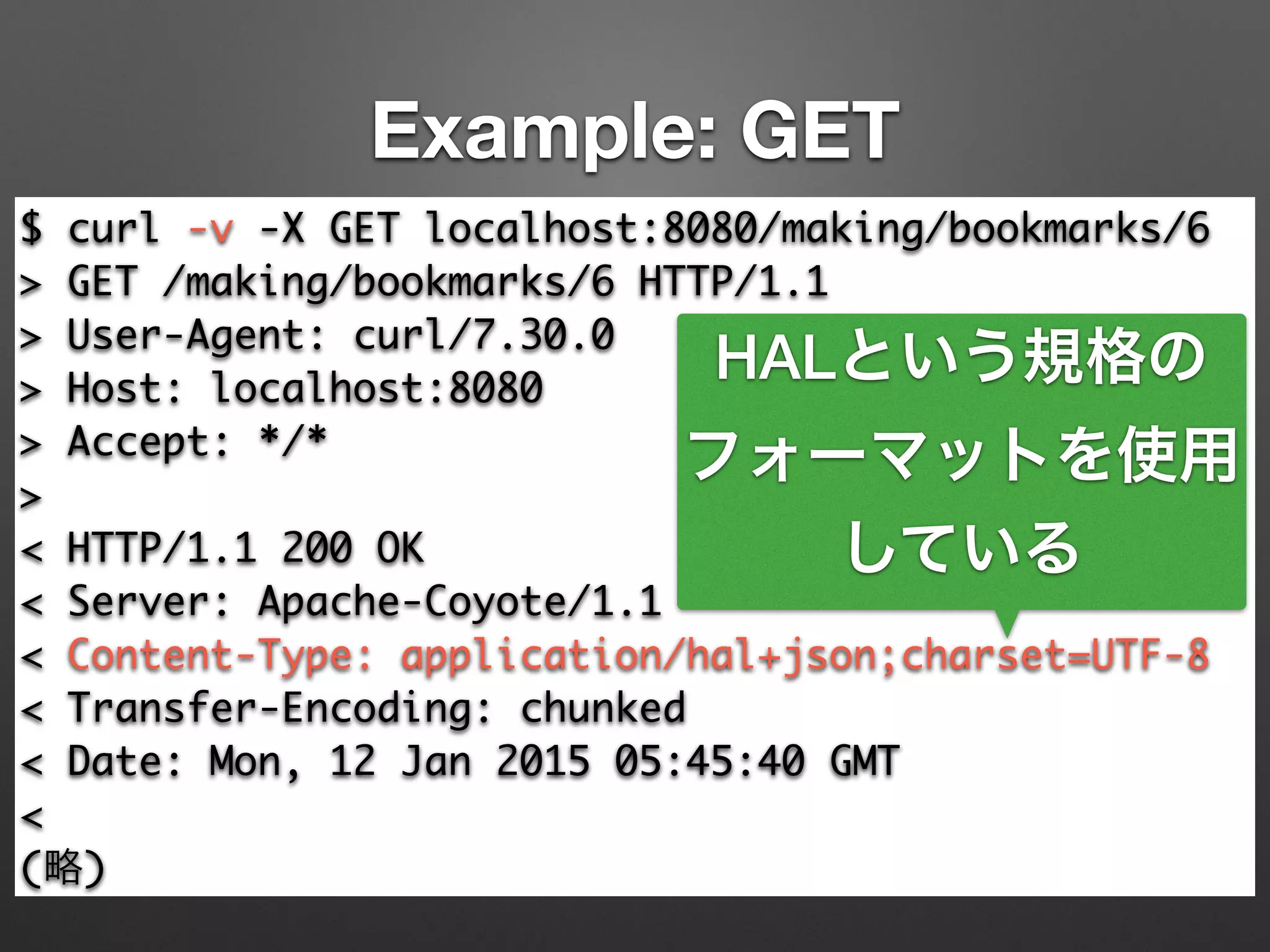 Example: GET

$ curl -v -X GET localhost:8080/making/bookmarks/6
> GET /making/bookmarks/6 HTTP/1.1
> User-Agent: curl/7.30.0
> Host: localhost:8080
> Accept: */*
>
< HTTP/1.1 200 OK
< Server: Apache-Coyote/1.1
< Content-Type: application/hal+json;charset=UTF-8
< Transfer-Encoding: chunked
< Date: Mon, 12 Jan 2015 05:45:40 GMT
<
(略)

HALという規格のフォーマットを使用している